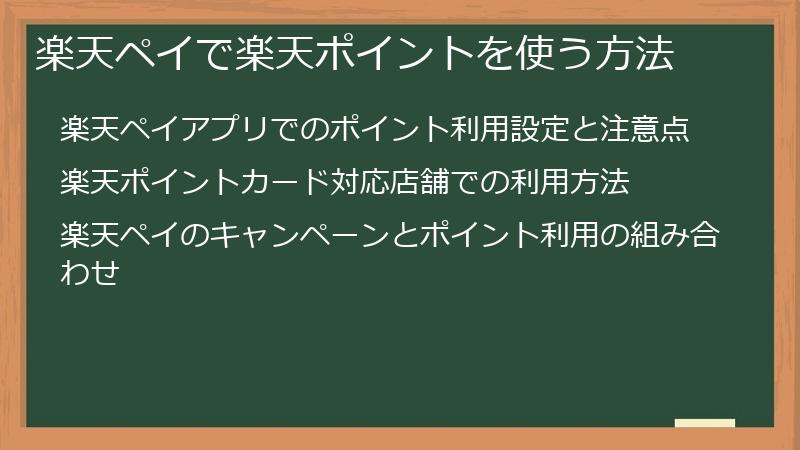 楽天ペイで楽天ポイントを使う方法

楽天ペイアプリでのポイント利用設定と注意点

楽天ポイントカード対応店舗での利用方法

楽天ペイのキャンペーンとポイント利用の組み合わせ